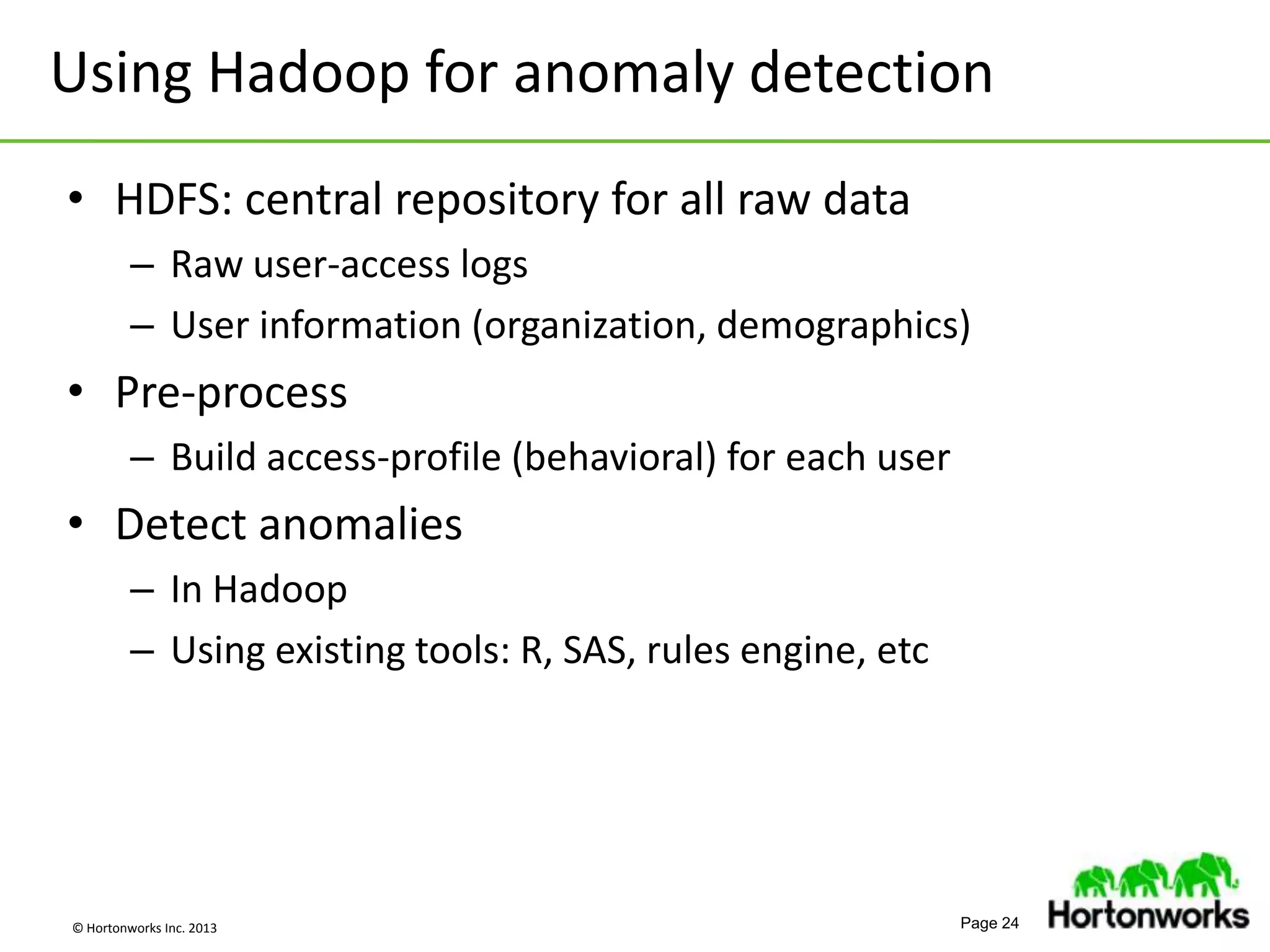 Using Hadoop for anomaly detection

• HDFS: central repository for all raw data
– Raw user-access logs
– User information (organization, demographics)

• Pre-process
– Build access-profile (behavioral) for each user

• Detect anomalies
– In Hadoop
– Using existing tools: R, SAS, rules engine, etc

© Hortonworks Inc. 2013

Page 24

Hortonworks